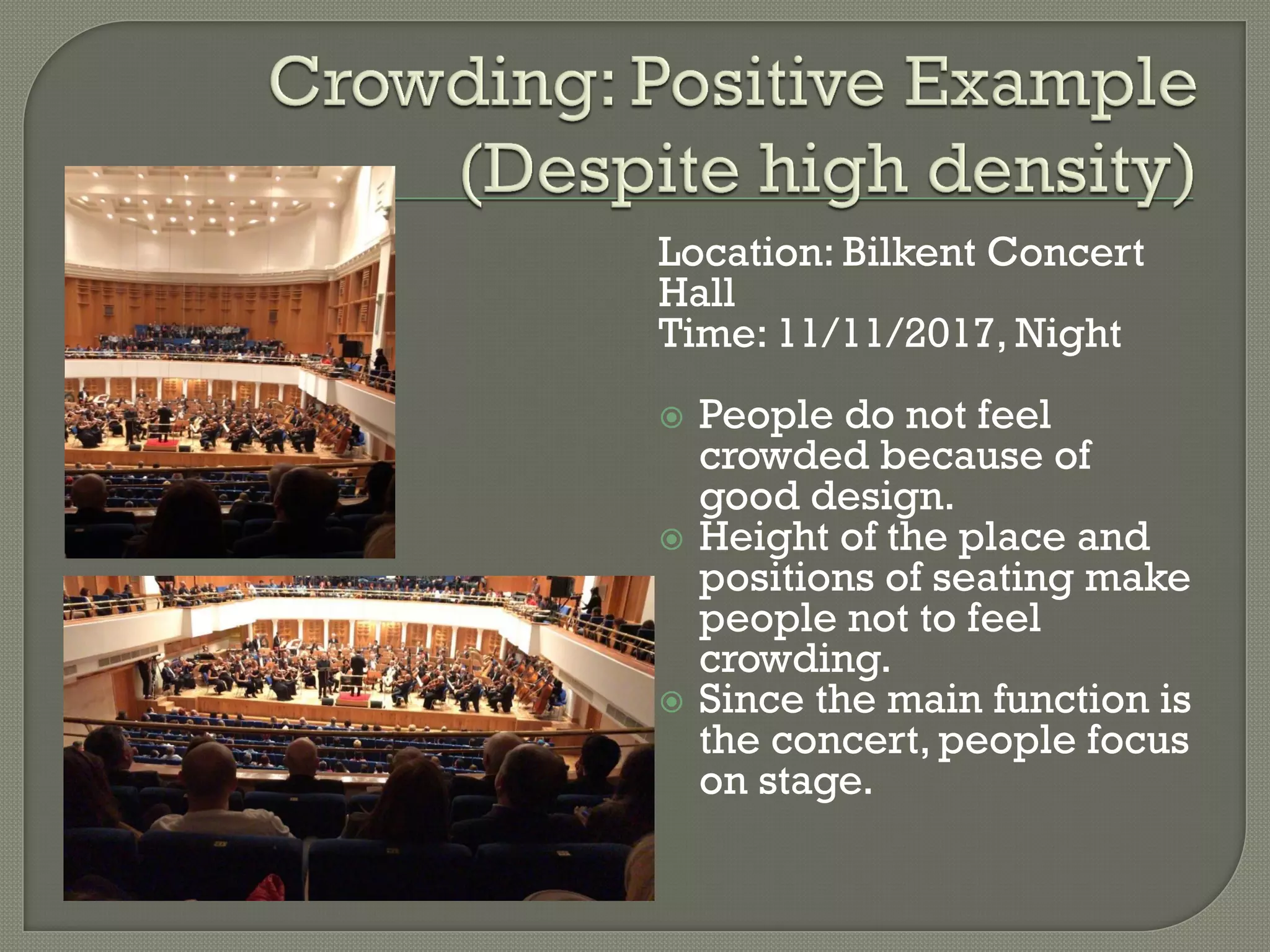 Crowding: Positive Example (Despite high density)

Location: Bilkent Concert Hall
Time: 11/11/2017, Night

People do not feel crowded because of good design.
Height of the place and positions of seating make people not to feel crowding.
Since the main function is the concert, people focus on stage.